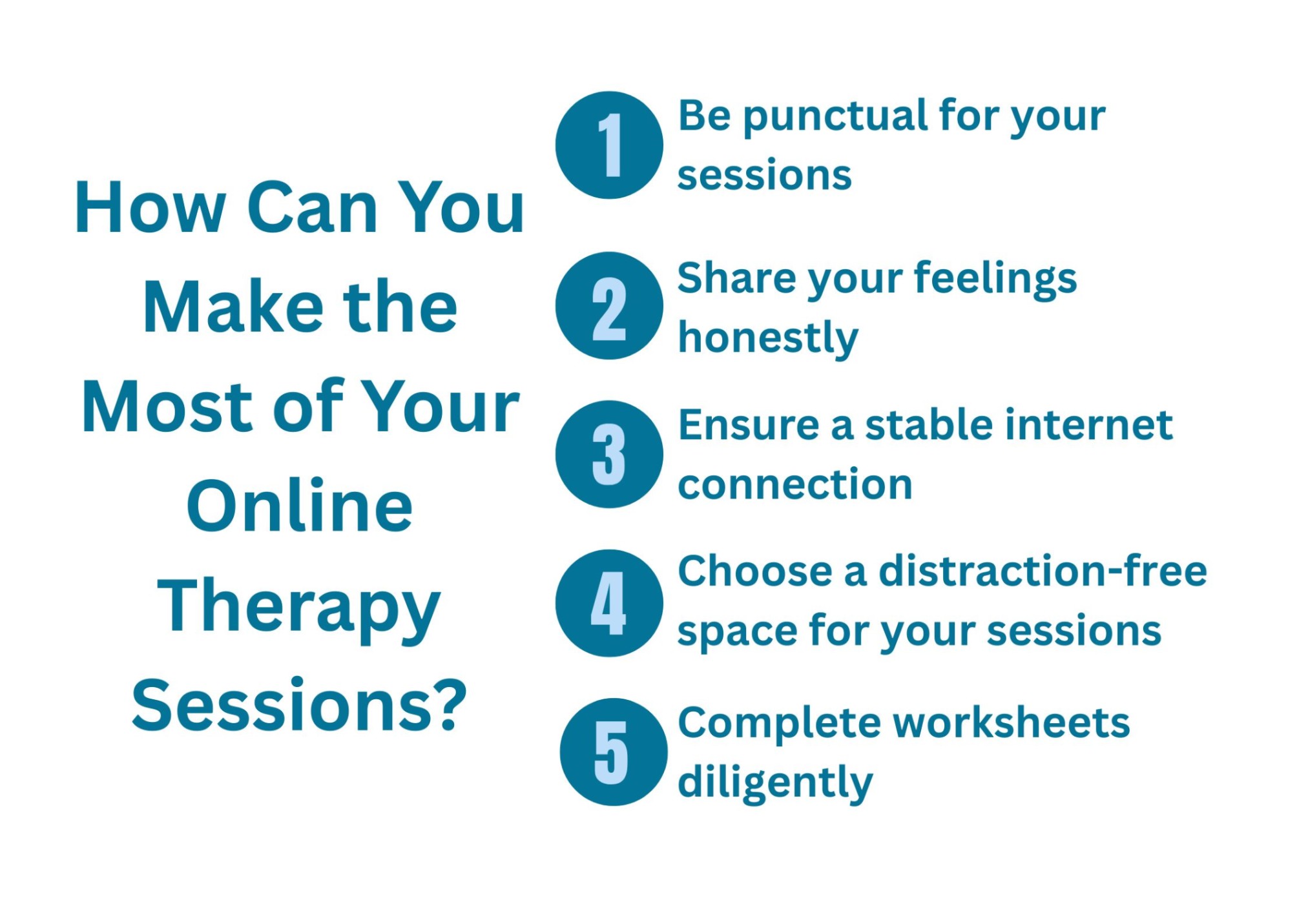 How Can You Make the Most of Your Online Therapy Sessions?

1 Be punctual for your sessions

2 Share your feelings honestly

3 Ensure a stable internet connection

4 Choose a distraction-free space for your sessions

5 Complete worksheets diligently